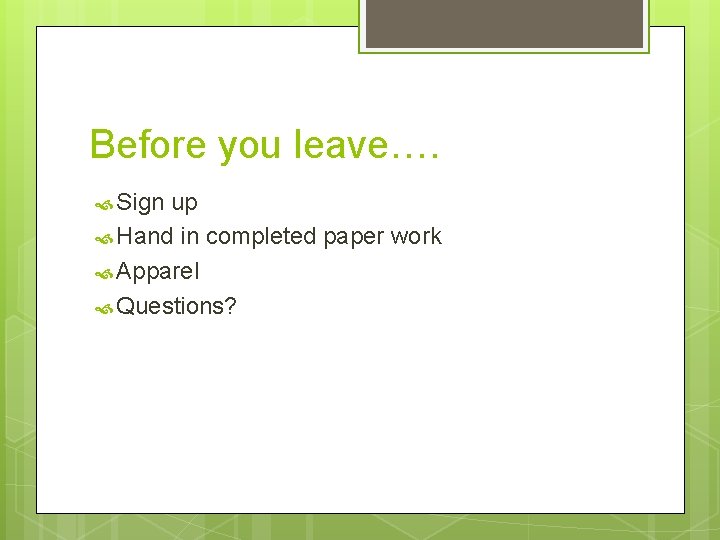 Before you leave….

Sign up
Hand in completed paper work
Apparel
Questions?